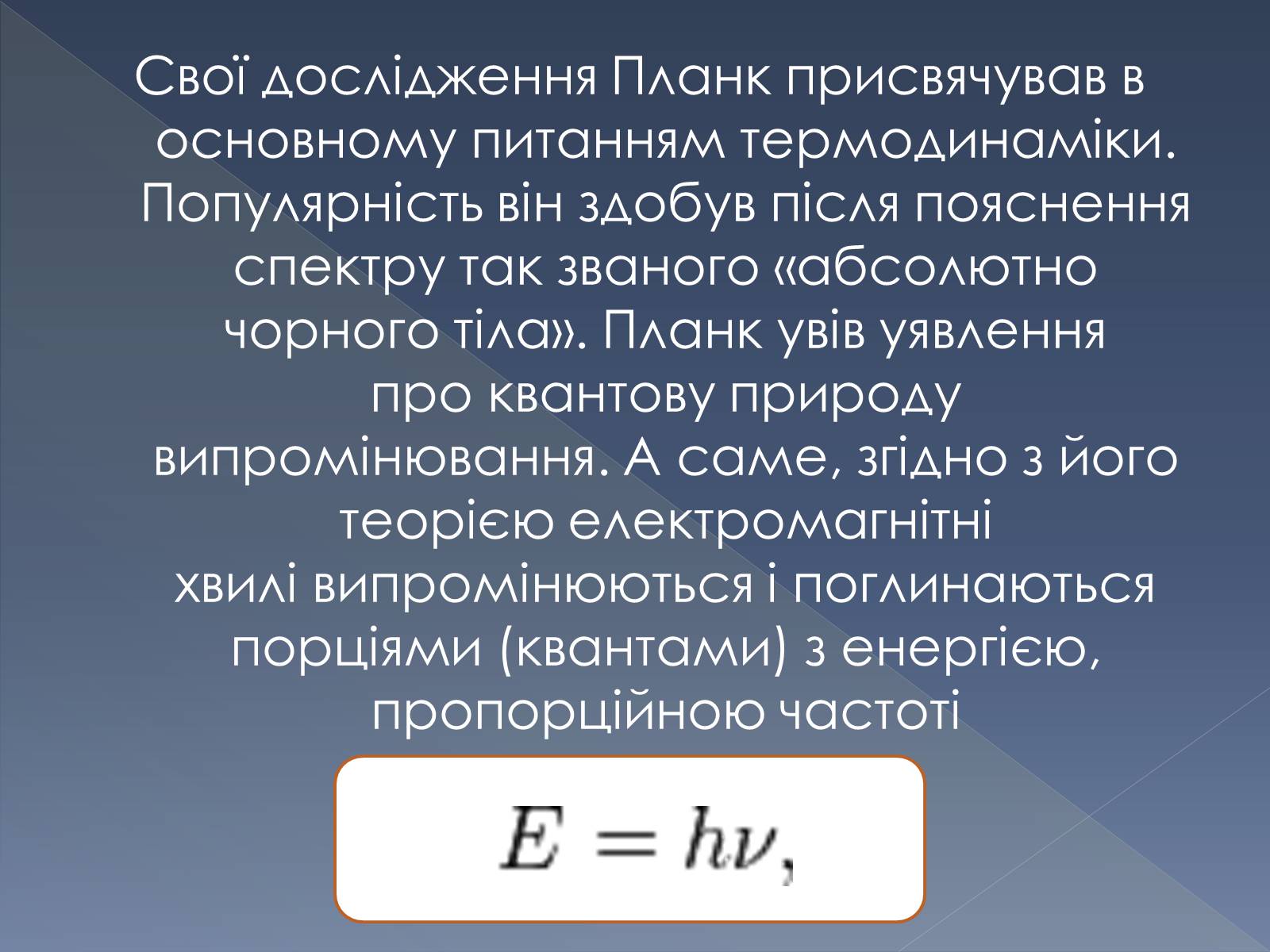 Свої дослідження Планк присвячував в основному питанням термодинаміки. Популярність він здобув після пояснення спектру так званого «абсолютно чорного тіла». Планк увів уявлення про квантову природу випромінювання. А саме, згідно з його теорією електромагнітні хвилі випромінюються і поглинаються порціями (квантами) з енергією, пропорційною частоті

$E = h\nu,$